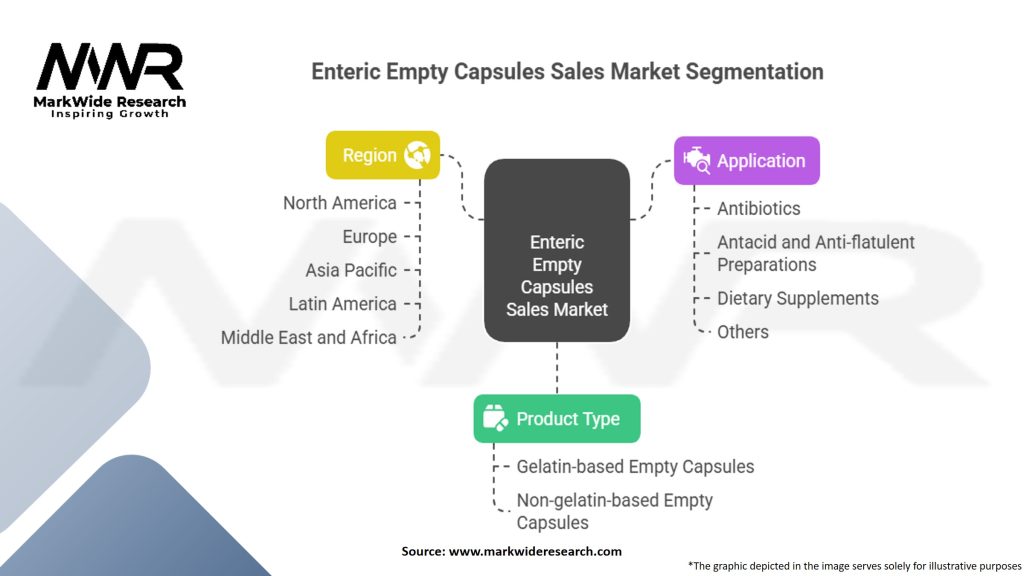 MWR
MarkWide Research
Inspiring Growth

Enteric Empty Capsules Sales Market Segmentation

Region
North America
Europe
Asia Pacific
Latin America
Middle East and Africa

Enteric Empty Capsules Sales Market

Application
Antibiotics
Antacid and Anti-flatulent Preparations
Dietary Supplements
Others

Product Type
Gelatin-based Empty Capsules
Non-gelatin-based Empty Capsules

Source: www.markwideresearch.com

*The graphic depicted in the image serves solely for illustrative purposes